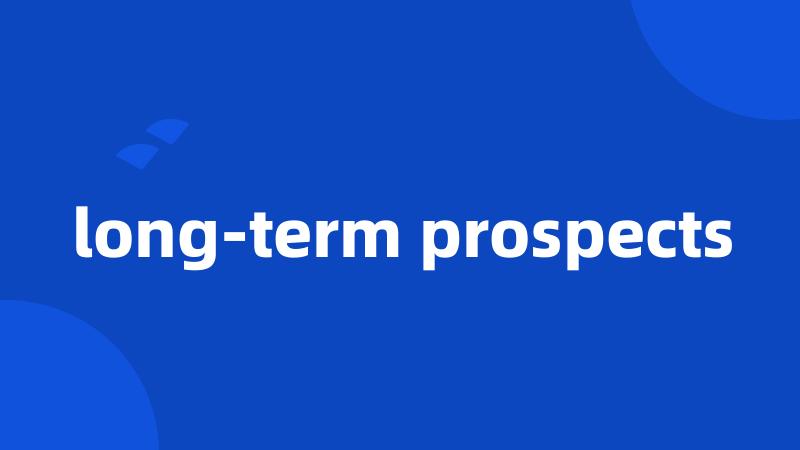 long-term prospects